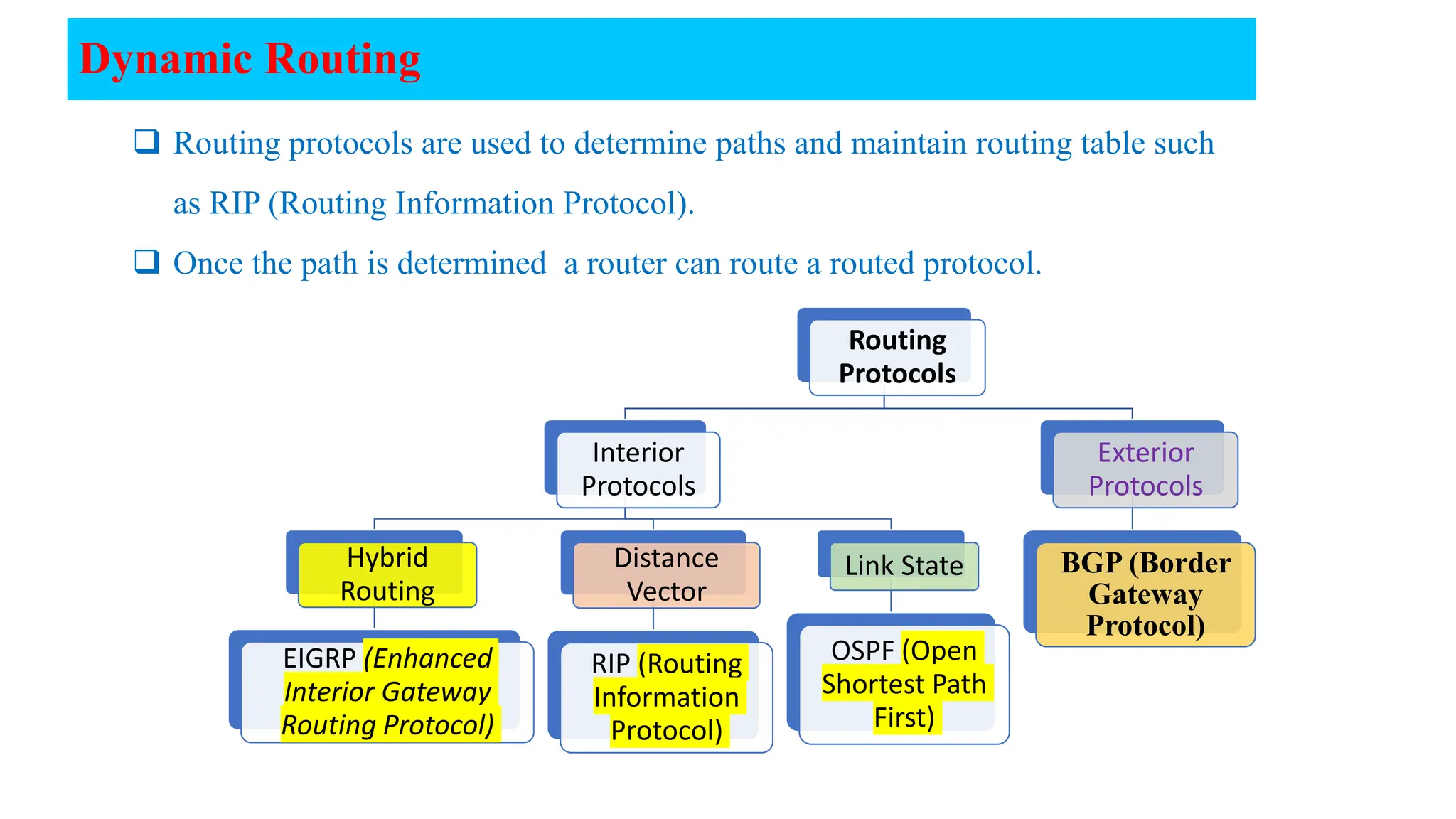 Dynamic Routing

❑ Routing protocols are used to determine paths and maintain routing table such as RIP (Routing Information Protocol).

❑ Once the path is determined a router can route a routed protocol.

Routing Protocols

Interior Protocols

Exterior Protocols

Hybrid Routing

Distance Vector

Link State

BGP (Border Gateway Protocol)

EIGRP (Enhanced Interior Gateway Routing Protocol)

RIP (Routing Information Protocol)

OSPF (Open Shortest Path First)